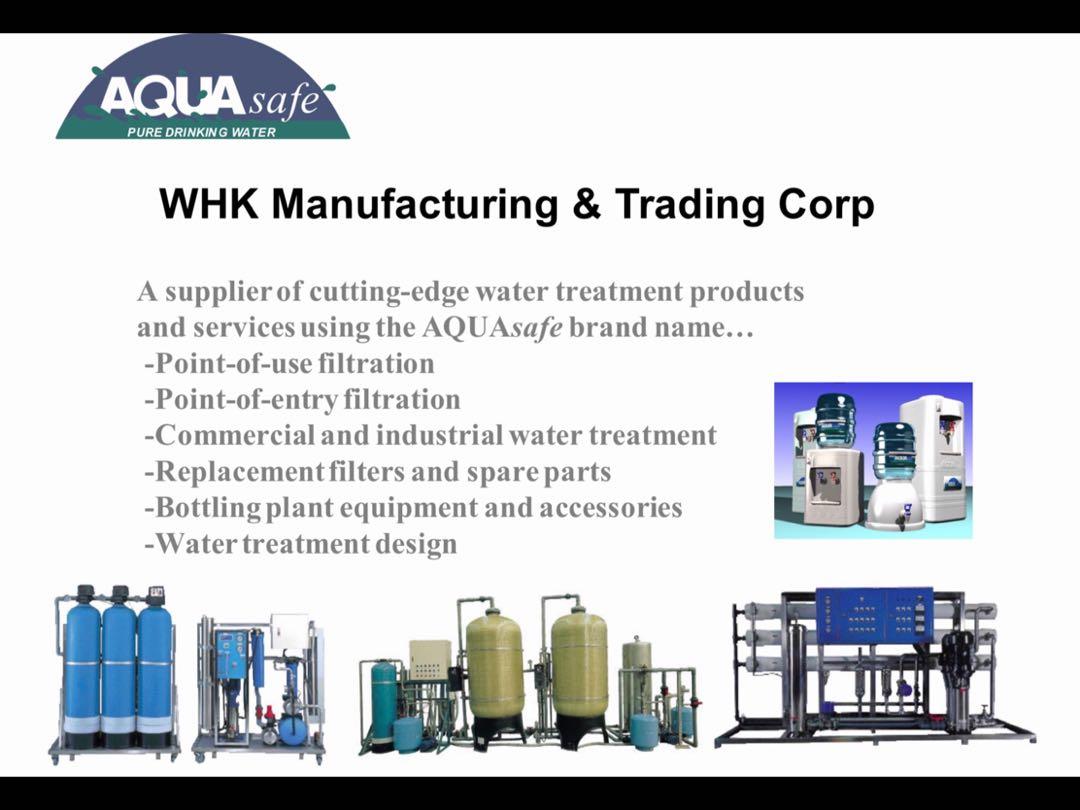 AQUAsafe
PURE DRINKING WATER

WHK Manufacturing & Trading Corp

A supplier of cutting-edge water treatment products and services using the AQUAsafe brand name…
-Point-of-use filtration
-Point-of-entry filtration
-Commercial and industrial water treatment
-Replacement filters and spare parts
-Bottling plant equipment and accessories
-Water treatment design